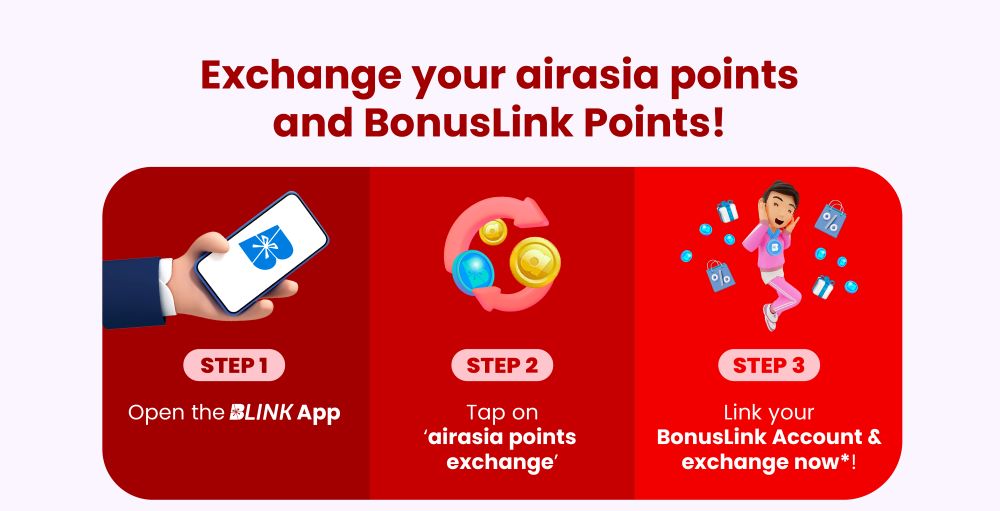 Exchange your airasia points and BonusLink Points!

STEP 1

Open the BLINK App

STEP 2

Tap on 'airasia points exchange'

STEP 3

Link your BonusLink Account & exchange now*!